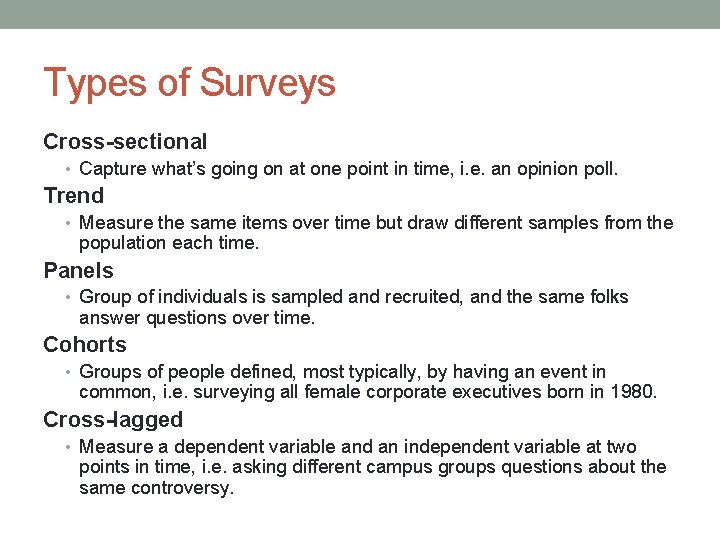 Types of Surveys

Cross-sectional

• Capture what's going on at one point in time, i.e. an opinion poll.

Trend

• Measure the same items over time but draw different samples from the population each time.

Panels

• Group of individuals is sampled and recruited, and the same folks answer questions over time.

Cohorts

• Groups of people defined, most typically, by having an event in common, i.e. surveying all female corporate executives born in 1980.

Cross-lagged

• Measure a dependent variable and an independent variable at two points in time, i.e. asking different campus groups questions about the same controversy.